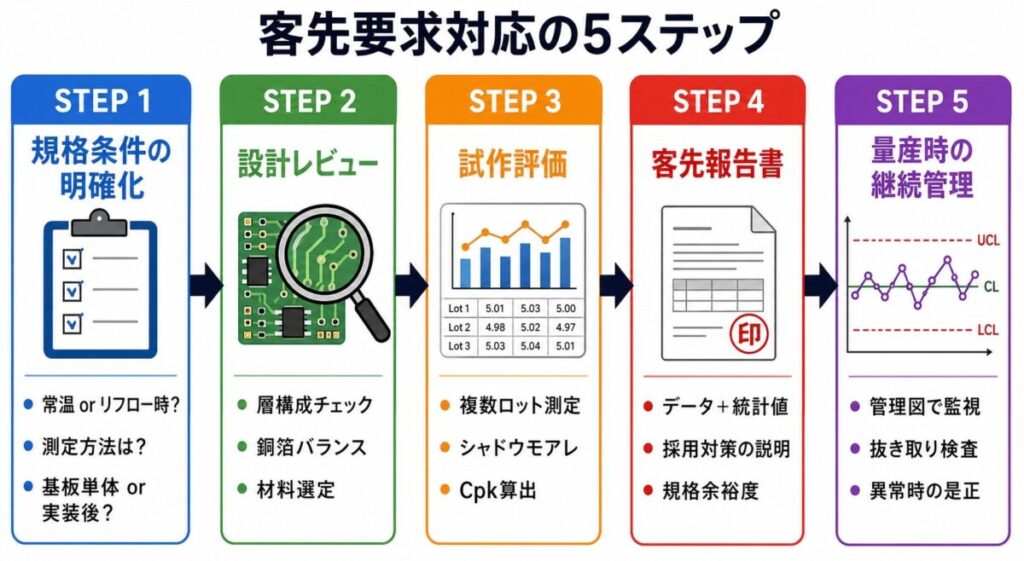 客先要求対応の5ステップ

STEP 1
規格条件の明確化

- 常温 or リフロー時?
- 測定方法は?
- 基板単体 or 実装後?

STEP 2
設計レビュー

- 層構成チェック
- 銅箔バランス
- 材料選定

STEP 3
試作評価

| Lot 1 | 5.01 | 5.03 | 5.00 |
|---|---|---|---|
| Lot 2 | 4.98 | 5.02 | 4.97 |
| Lot 3 | 5.03 | 5.04 | 5.01 |

- 複数ロット測定
- シャドウモアレ
- Cpk算出

STEP 4
客先報告書

印

- データ+統計値
- 採用対策の説明
- 規格余裕度

STEP 5
量産時の継続管理

UCL
CL
LCL

- 管理図で監視
- 抜き取り検査
- 異常時の是正